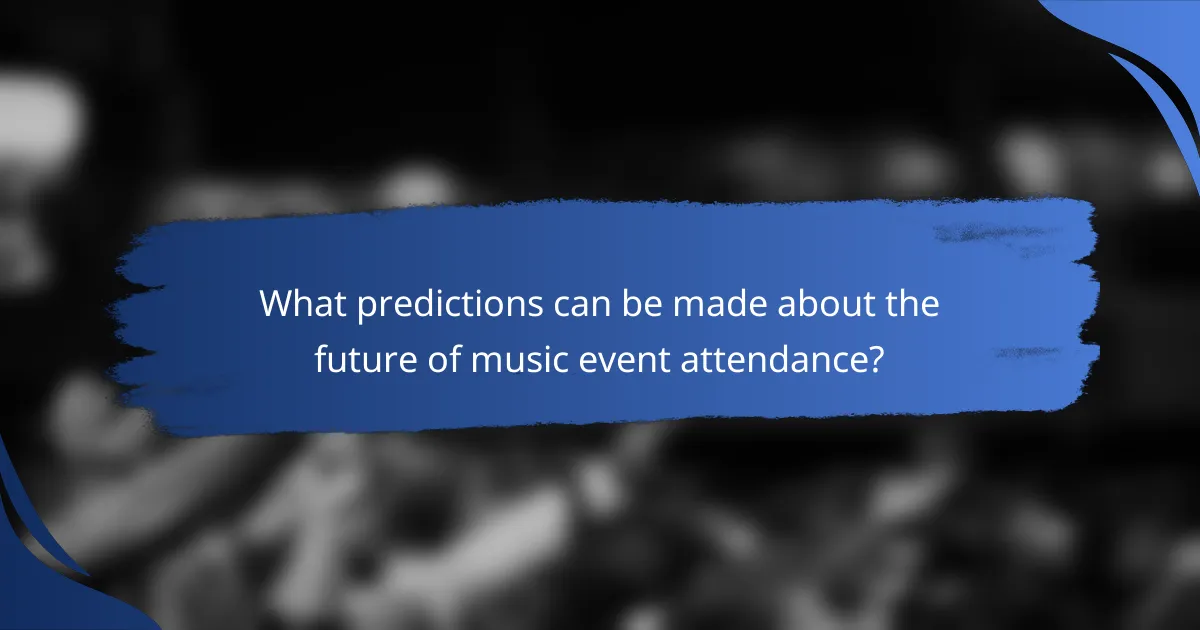 What predictions can be made about the future of music event attendance?